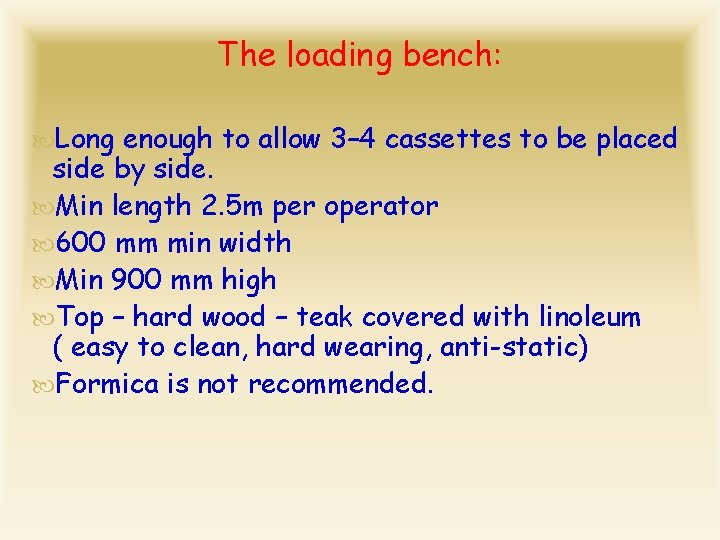 The loading bench:

Long enough to allow 3–4 cassettes to be placed side by side.

Min length 2.5m per operator

600 mm min width

Min 900 mm high

Top – hard wood – teak covered with linoleum ( easy to clean, hard wearing, anti-static)

Formica is not recommended.